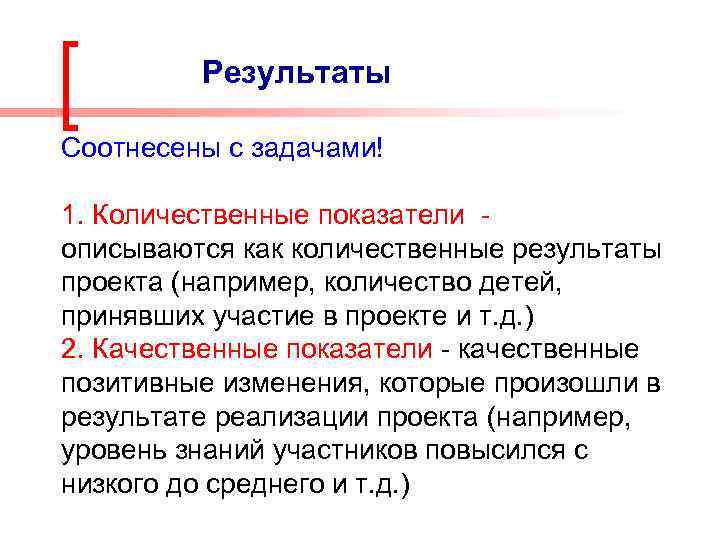 Результаты

Соотнесены с задачами!

1. Количественные показатели - описываются как количественные результаты проекта (например, количество детей, принявших участие в проекте и т.д.)
2. Качественные показатели - качественные позитивные изменения, которые произошли в результате реализации проекта (например, уровень знаний участников повысился с низкого до среднего и т.д.)